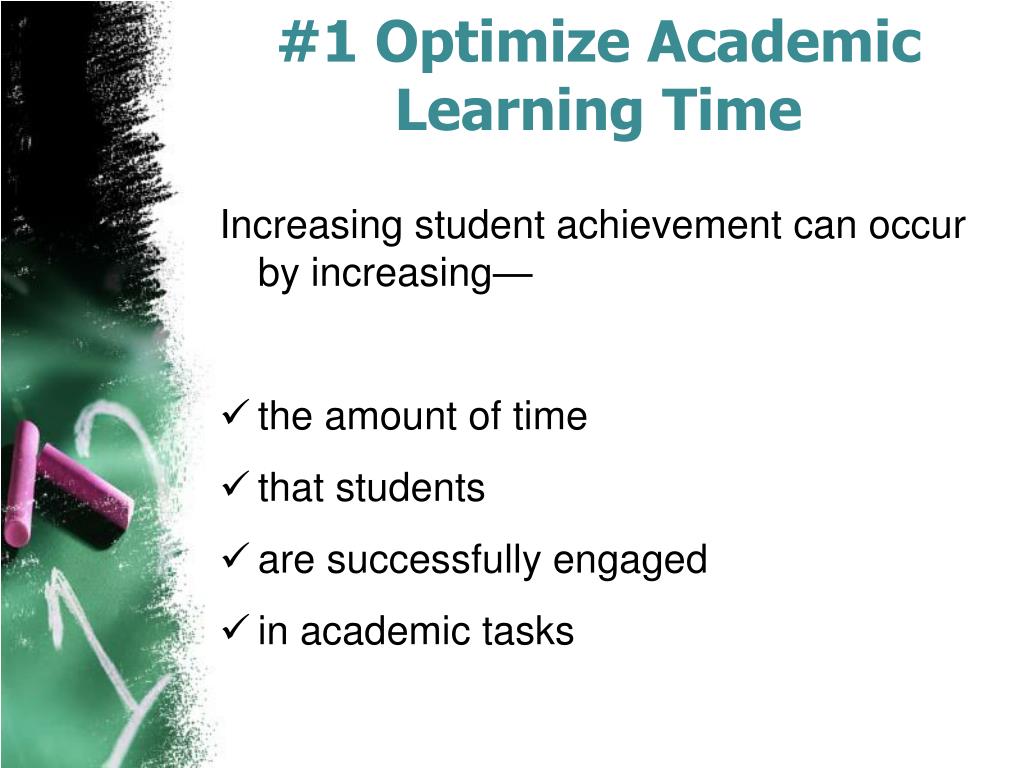 #1 Optimize Academic Learning Time

Increasing student achievement can occur by increasing—

✓ the amount of time
✓ that students
✓ are successfully engaged
✓ in academic tasks